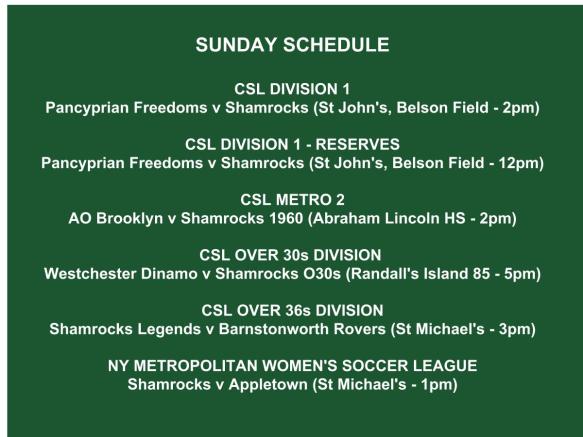 SUNDAY SCHEDULE

CSL DIVISION 1
Pancyprian Freedoms v Shamrocks (St John's, Belson Field - 2pm)

CSL DIVISION 1 - RESERVES
Pancyprian Freedoms v Shamrocks (St John's, Belson Field - 12pm)

CSL METRO 2
AO Brooklyn v Shamrocks 1960 (Abraham Lincoln HS - 2pm)

CSL OVER 30s DIVISION
Westchester Dinamo v Shamrocks O30s (Randall's Island 85 - 5pm)

CSL OVER 36s DIVISION
Shamrocks Legends v Barnstonworth Rovers (St Michael's - 3pm)

NY METROPOLITAN WOMEN'S SOCCER LEAGUE
Shamrocks v Appletown (St Michael's - 1pm)